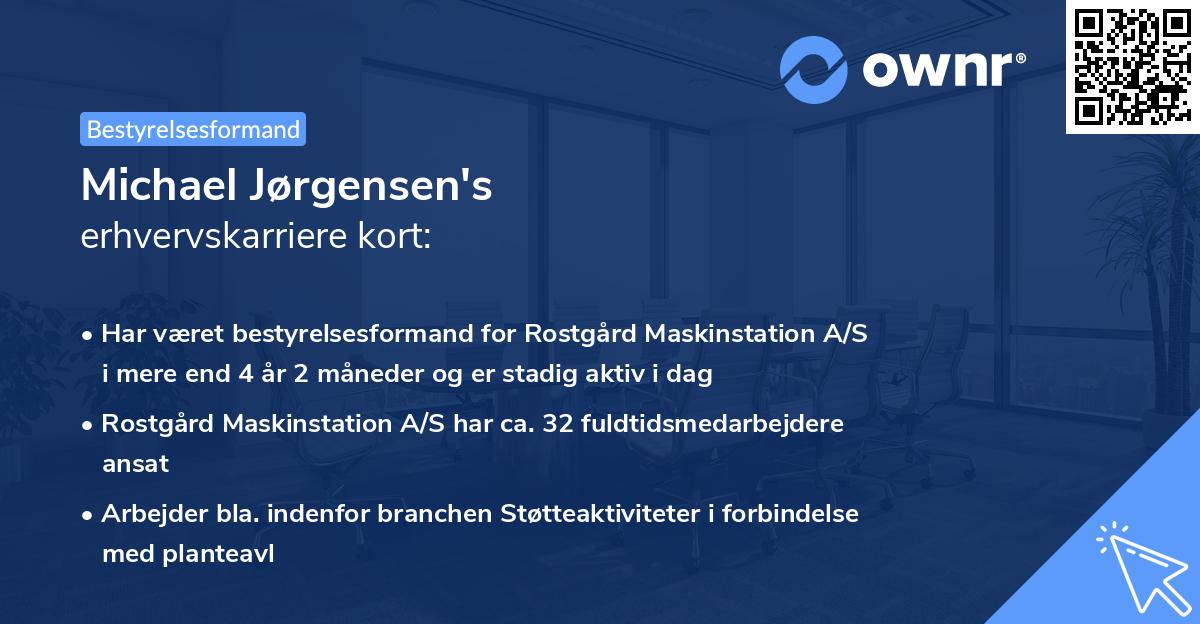 ownr®

Bestyrelsesformand

Michael Jørgensen's
erhvervskarriere kort:

• Har været bestyrelsesformand for Rostgård Maskinstation A/S i mere end 4 år 2 måneder og er stadig aktiv i dag

• Rostgård Maskinstation A/S har ca. 32 fuldtidsmedarbejdere ansat

• Arbejder bla. indenfor branchen Støtteaktiviteter i forbindelse med planteavl